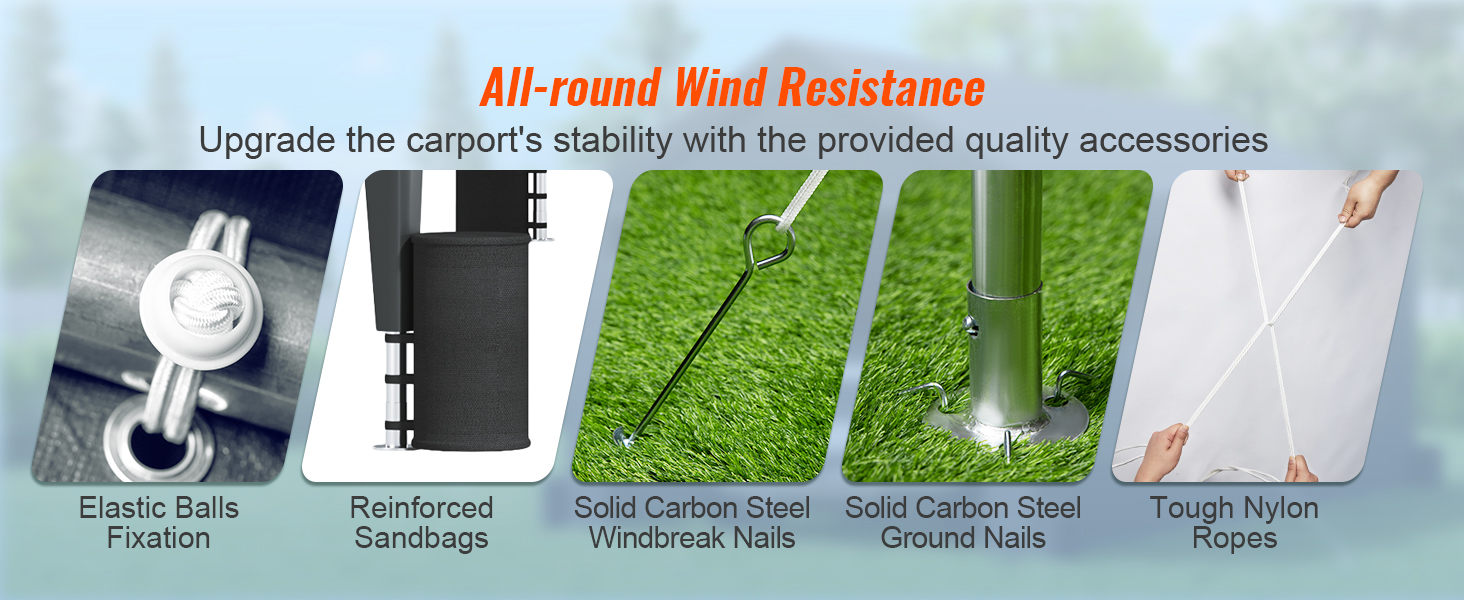 All-round Wind Resistance
Upgrade the carport's stability with the provided quality accessories

Elastic Balls Fixation

Reinforced Sandbags

Solid Carbon Steel Windbreak Nails

Solid Carbon Steel Ground Nails

Tough Nylon Ropes